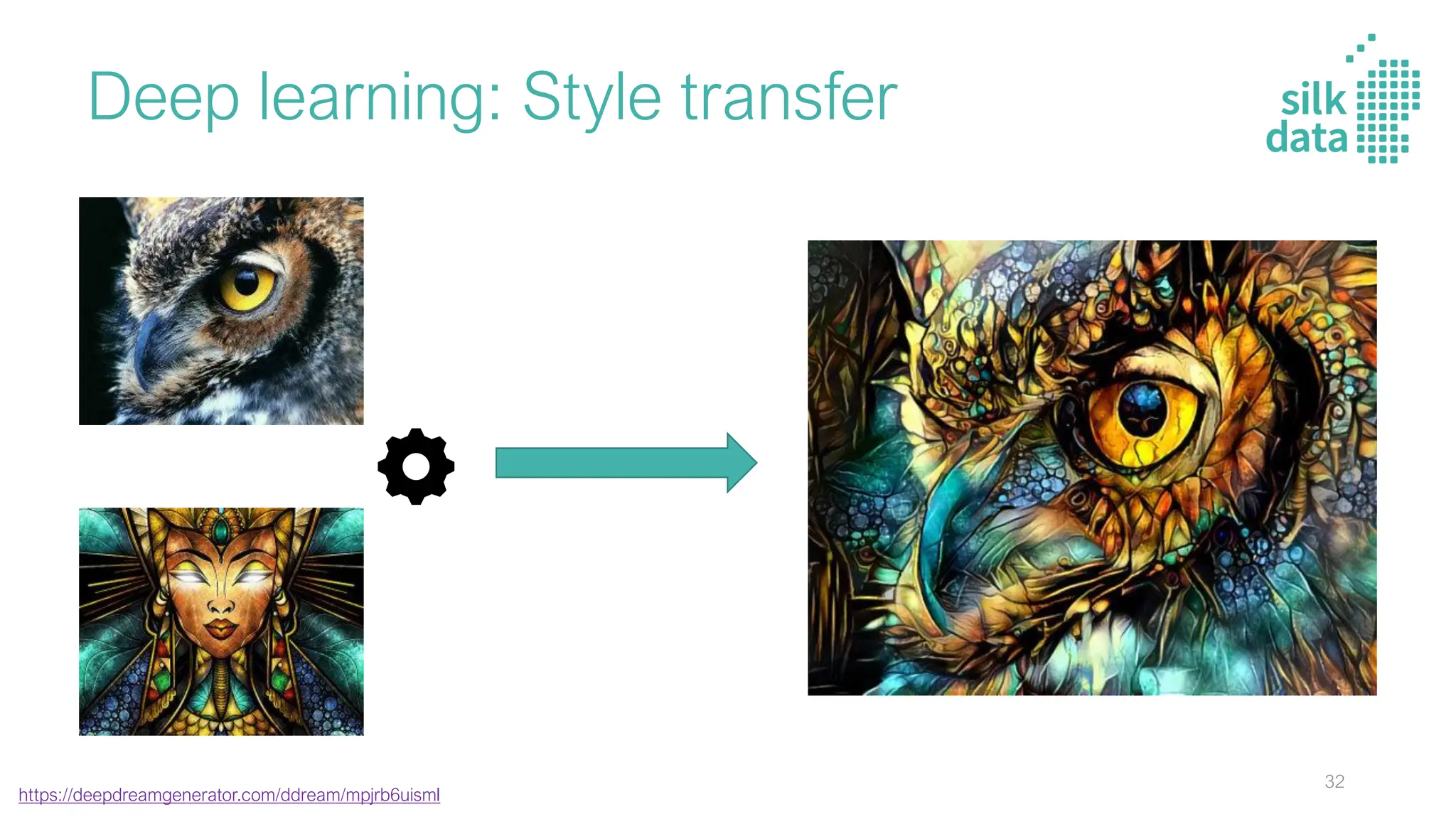 Deep learning: Style transfer

silk data

https://deepdreamgenerator.com/ddream/mpjrb6uisml

32